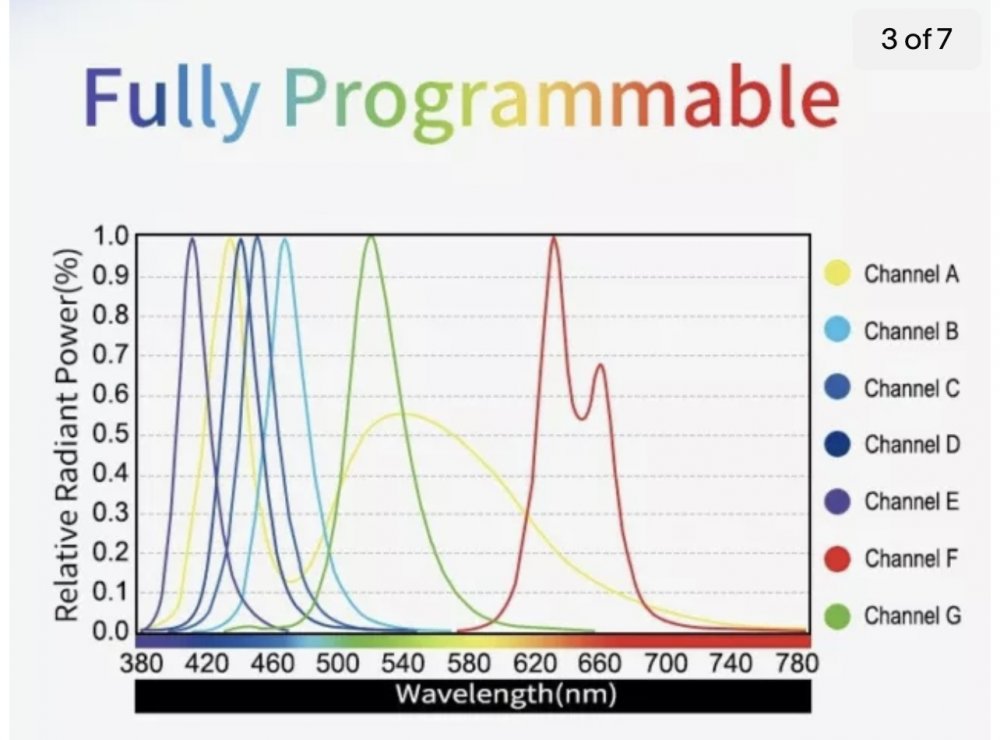 3 of 7

Fully Programmable

Relative Radiant Power(%)

1.0
0.9
0.8
0.7
0.6
0.5
0.4
0.3
0.2
0.1
0.0

380 420 460 500 540 580 620 660 700 740 780

Wavelength(nm)

Channel A
Channel B
Channel C
Channel D
Channel E
Channel F
Channel G